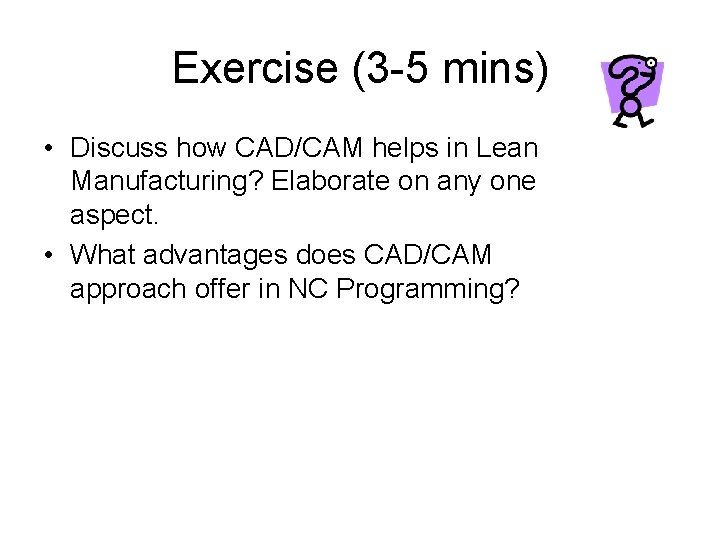 Exercise (3-5 mins)

• Discuss how CAD/CAM helps in Lean Manufacturing? Elaborate on any one aspect.
• What advantages does CAD/CAM approach offer in NC Programming?